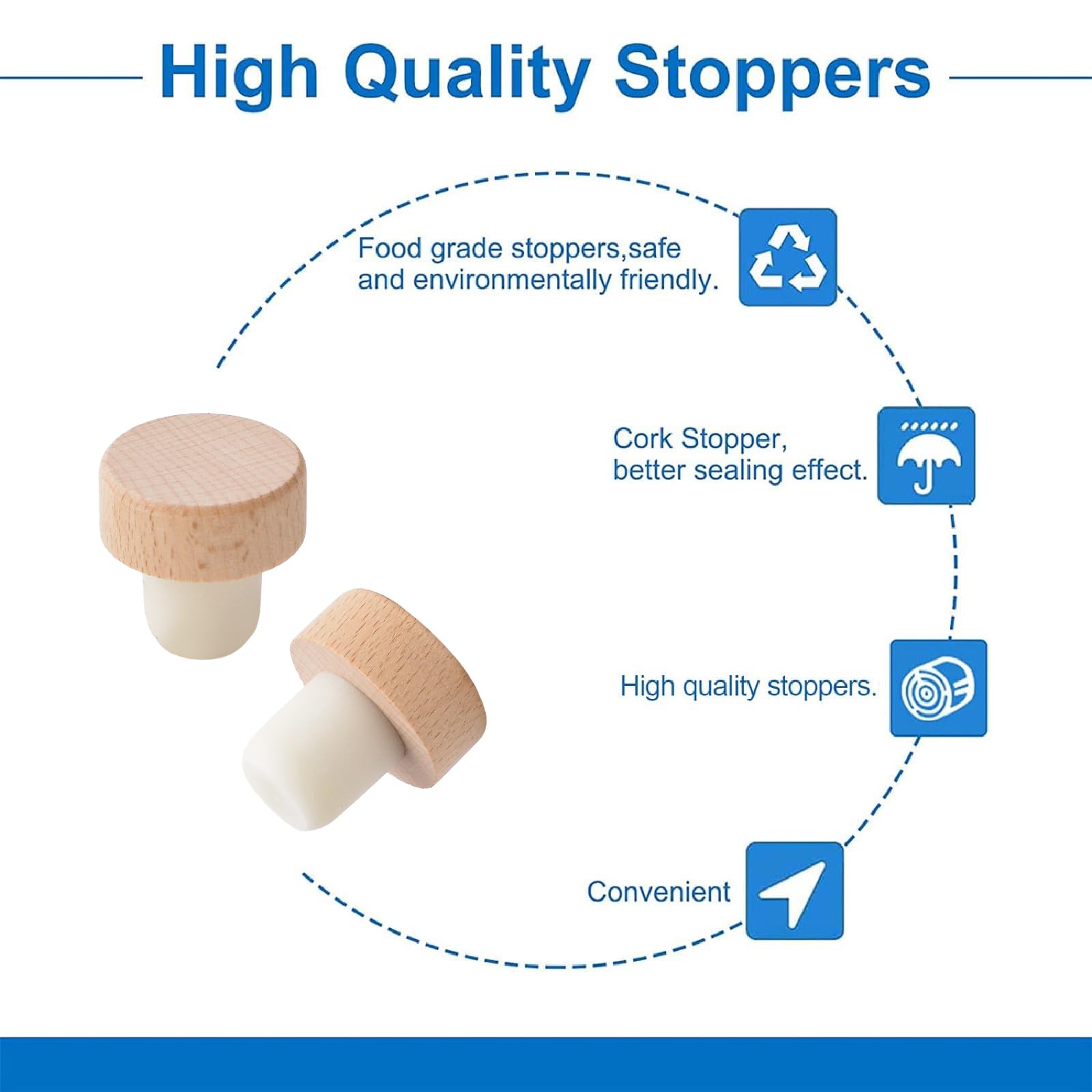 High Quality Stoppers

Food grade stoppers,safe and environmentally friendly.

Cork Stopper, better sealing effect.

High quality stoppers.

Convenient